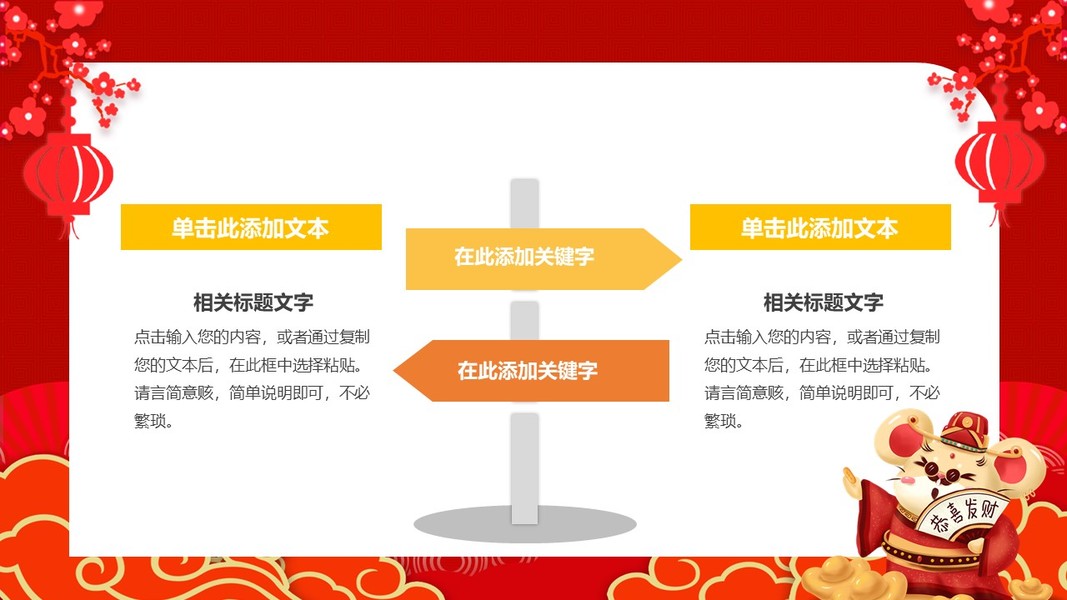 单击此添加文本

相关标题文字

点击输入您的内容，或者通过复制您的文本后，在此框中选择粘贴。请言简意赅，简单说明即可，不必繁琐。

在此添加关键字

在此添加关键字

单击此添加文本

相关标题文字

点击输入您的内容，或者通过复制您的文本后，在此框中选择粘贴。请言简意赅，简单说明即可，不必繁琐。

恭喜发财